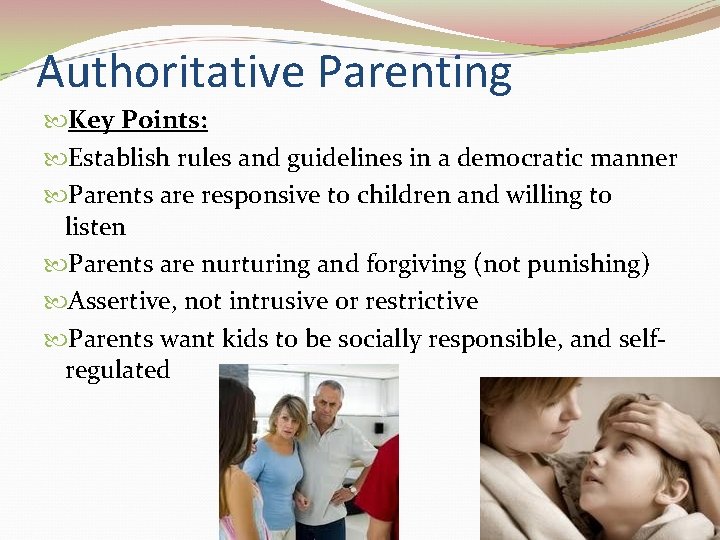 Authoritative Parenting

Key Points:

Establish rules and guidelines in a democratic manner

Parents are responsive to children and willing to listen

Parents are nurturing and forgiving (not punishing)

Assertive, not intrusive or restrictive

Parents want kids to be socially responsible, and self-regulated